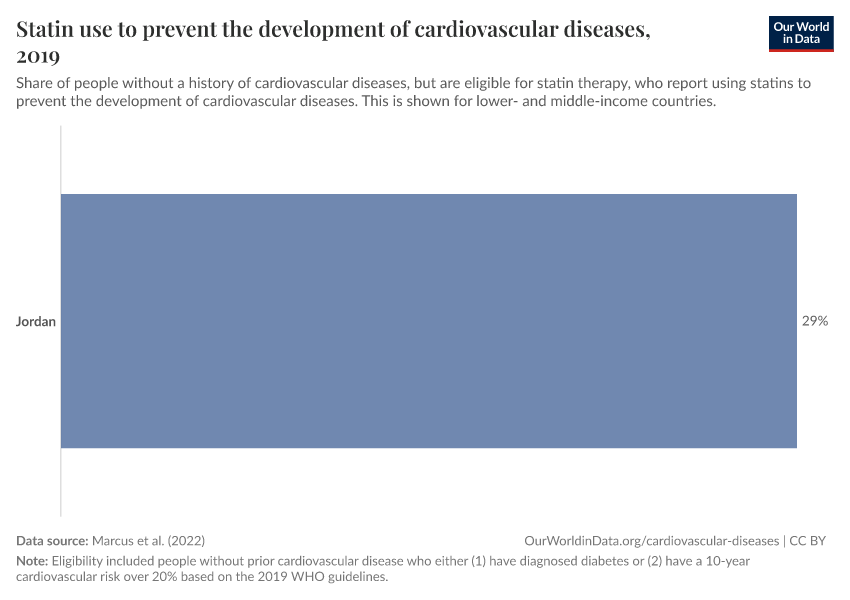 Statin use to prevent the development of cardiovascular diseases, 2019

Our World in Data

Share of people without a history of cardiovascular diseases, but are eligible for statin therapy, who report using statins to prevent the development of cardiovascular diseases. This is shown for lower- and middle-income countries.

Jordan

29%

Data source: Marcus et al. (2022)

OurWorldinData.org/cardiovascular-diseases | CC BY

Note: Eligibility included people without prior cardiovascular disease who either (1) have diagnosed diabetes or (2) have a 10-year cardiovascular risk over 20% based on the 2019 WHO guidelines.